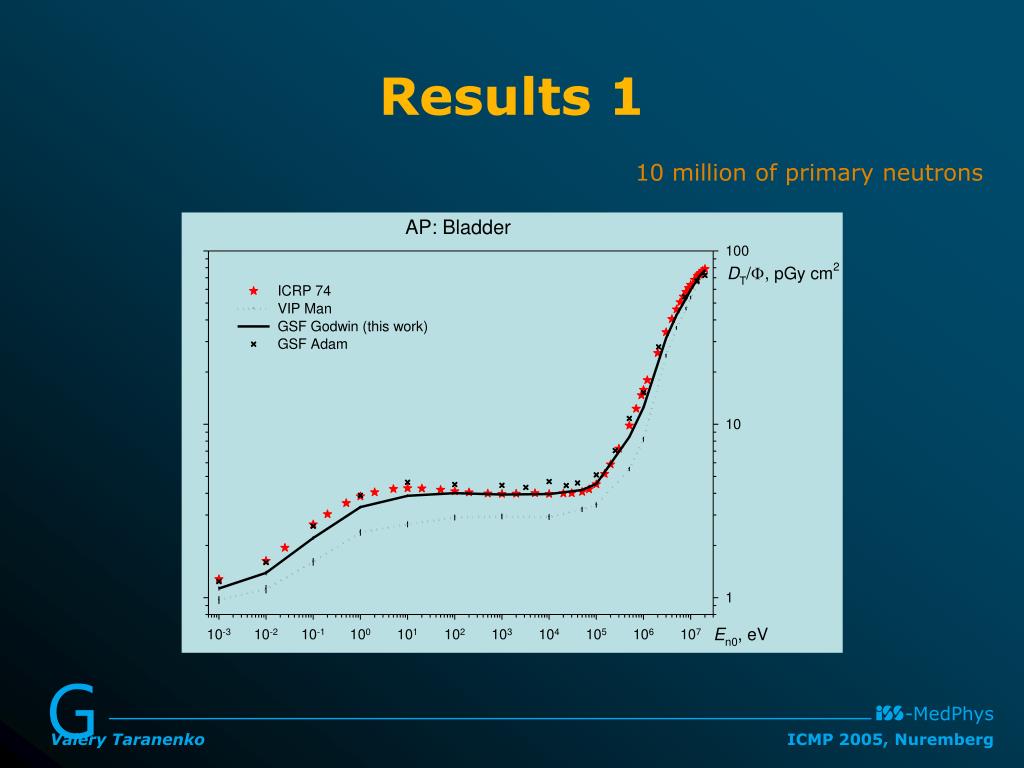 Results 1

10 million of primary neutrons

AP: Bladder

ICRP 74
VIP Man
GSF Godwin (this work)
GSF Adam

100
$D_T/\Phi$, pGy cm$^2$
10
1

$10^{-3}$ $10^{-2}$ $10^{-1}$ $10^{0}$ $10^{1}$ $10^{2}$ $10^{3}$ $10^{4}$ $10^{5}$ $10^{6}$ $10^{7}$ $E_{n0}$, eV

G
Valery Taranenko
iss-MedPhys
ICMP 2005, Nuremberg